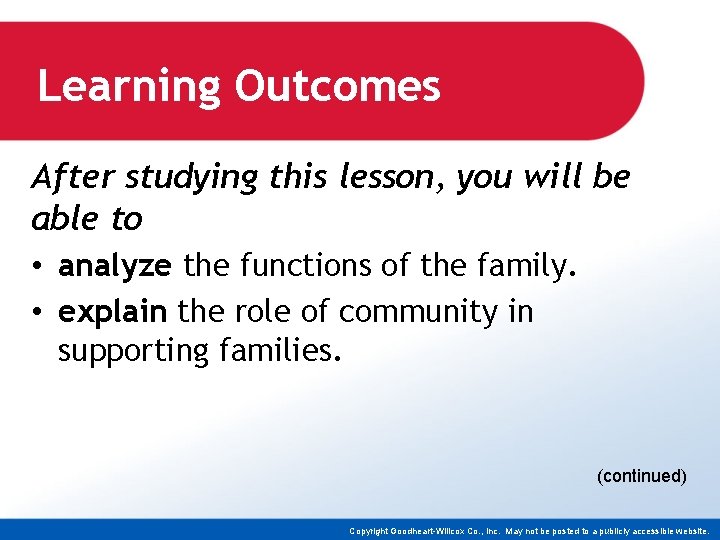 Learning Outcomes

After studying this lesson, you will be able to

• analyze the functions of the family.
• explain the role of community in supporting families.

(continued)

Copyright Goodheart-Willcox Co., Inc. May not be posted to a publicly accessible website.